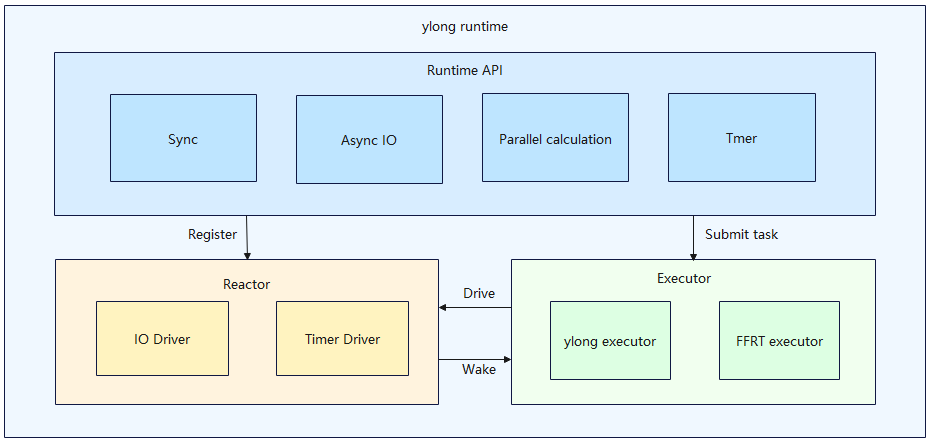 ylong runtime

Runtime API

Sync

Async IO

Parallel calculation

Tmer

Register

Submit task

Reactor

IO Driver

Timer Driver

Drive

Wake

Executor

ylong executor

FFRT executor